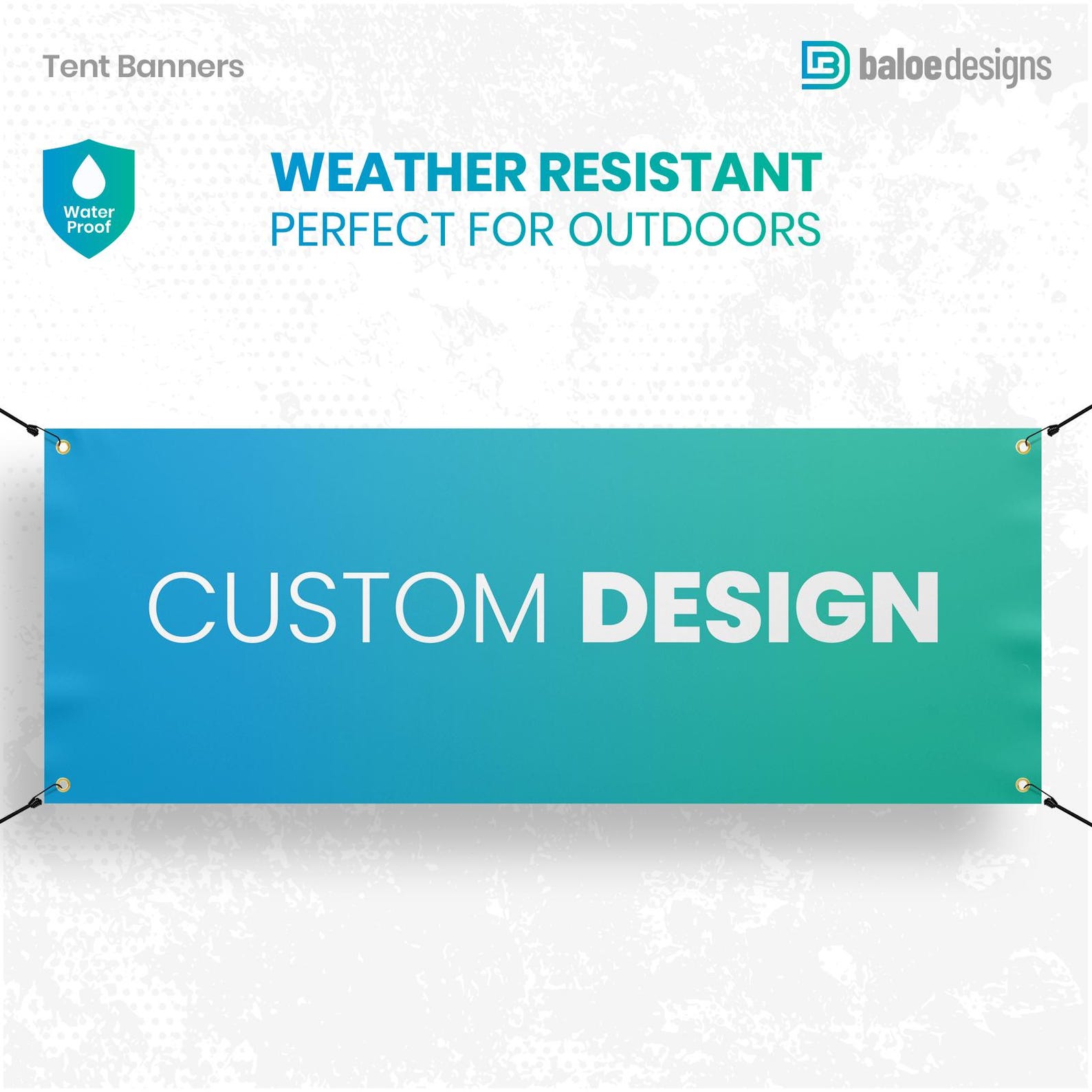 Tent Banners

baloedesigns

Water Proof

WEATHER RESISTANT
PERFECT FOR OUTDOORS

CUSTOM DESIGN